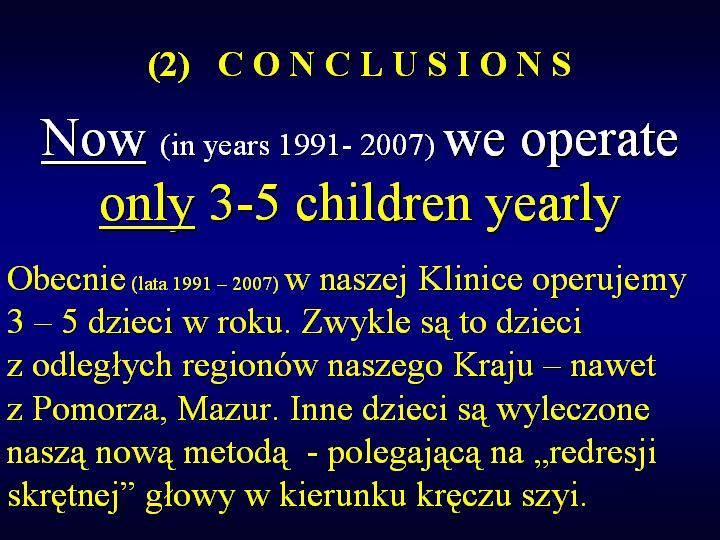 (2) C O N C L U S I O N S

Now (in years 1991- 2007) we operate only 3-5 children yearly

Obecnie (lata 1991 – 2007) w naszej Klinice operujemy 3 – 5 dzieci w roku. Zwykle są to dzieci z odległych regionów naszego Kraju – nawet z Pomorza, Mazur. Inne dzieci są wyleczone naszą nową metodą - polegającą na „redresji skrętnej” głowy w kierunku kręczu szyi.